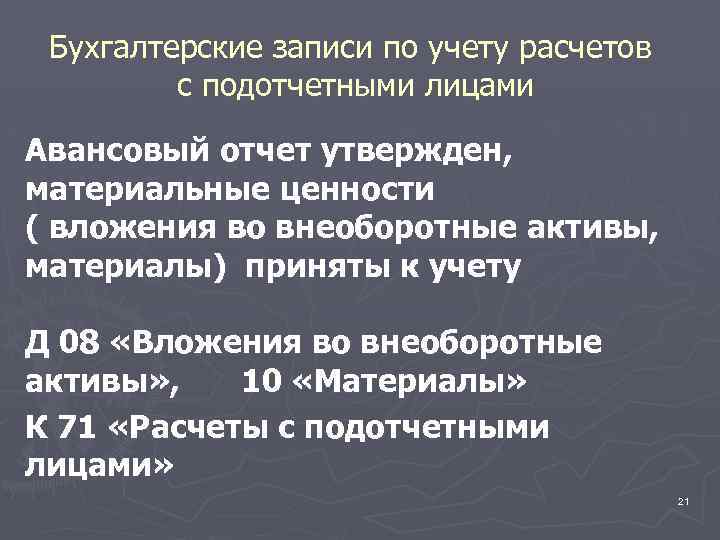 Бухгалтерские записи по учету расчетов с подотчетными лицами

Авансовый отчет утвержден, материальные ценности ( вложения во внеоборотные активы, материалы) приняты к учету

Д 08 «Вложения во внеоборотные активы», 10 «Материалы»

К 71 «Расчеты с подотчетными лицами»

21